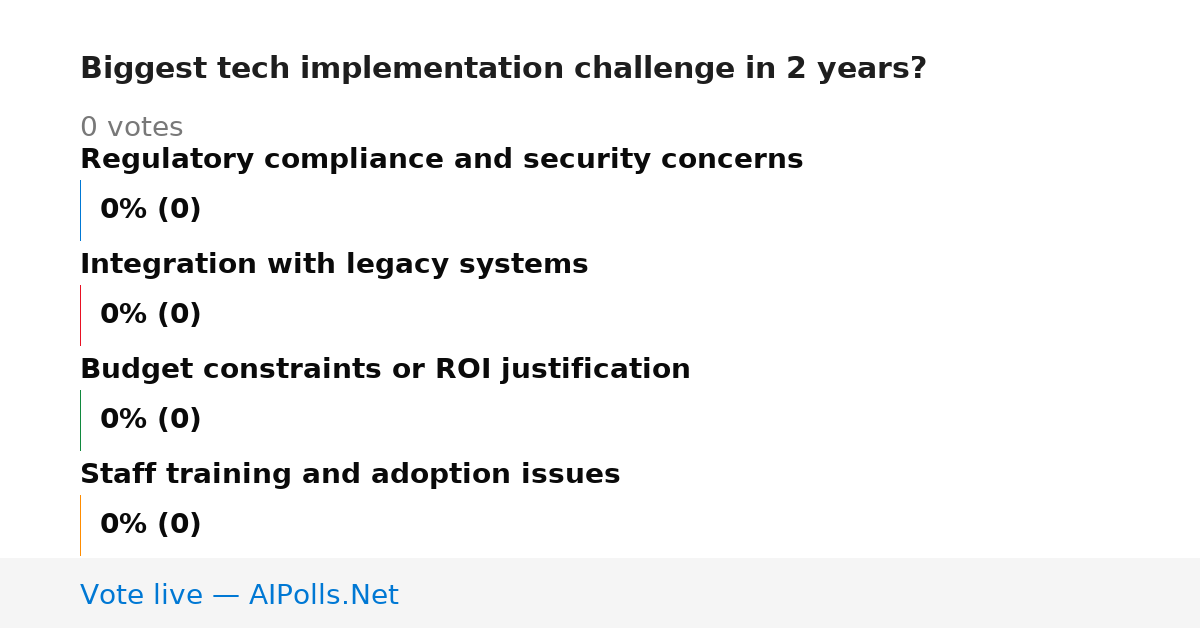 Biggest tech implementation challenge in 2 years?

0 votes

Regulatory compliance and security concerns

0% (0)

Integration with legacy systems

0% (0)

Budget constraints or ROI justification

0% (0)

Staff training and adoption issues

0% (0)

Vote live — AIPolls.Net